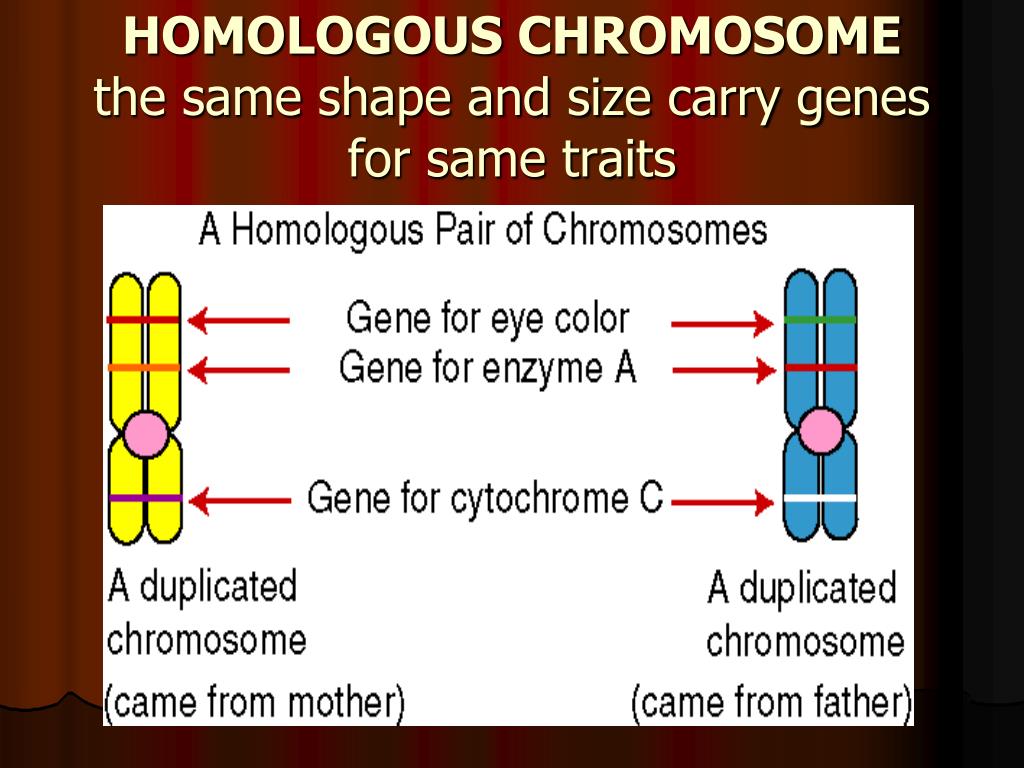 HOMOLOGOUS CHROMOSOME
the same shape and size carry genes for same traits

A Homologous Pair of Chromosomes

Gene for eye color
Gene for enzyme A
Gene for cytochrome C

A duplicated chromosome (came from mother)

A duplicated chromosome (came from father)